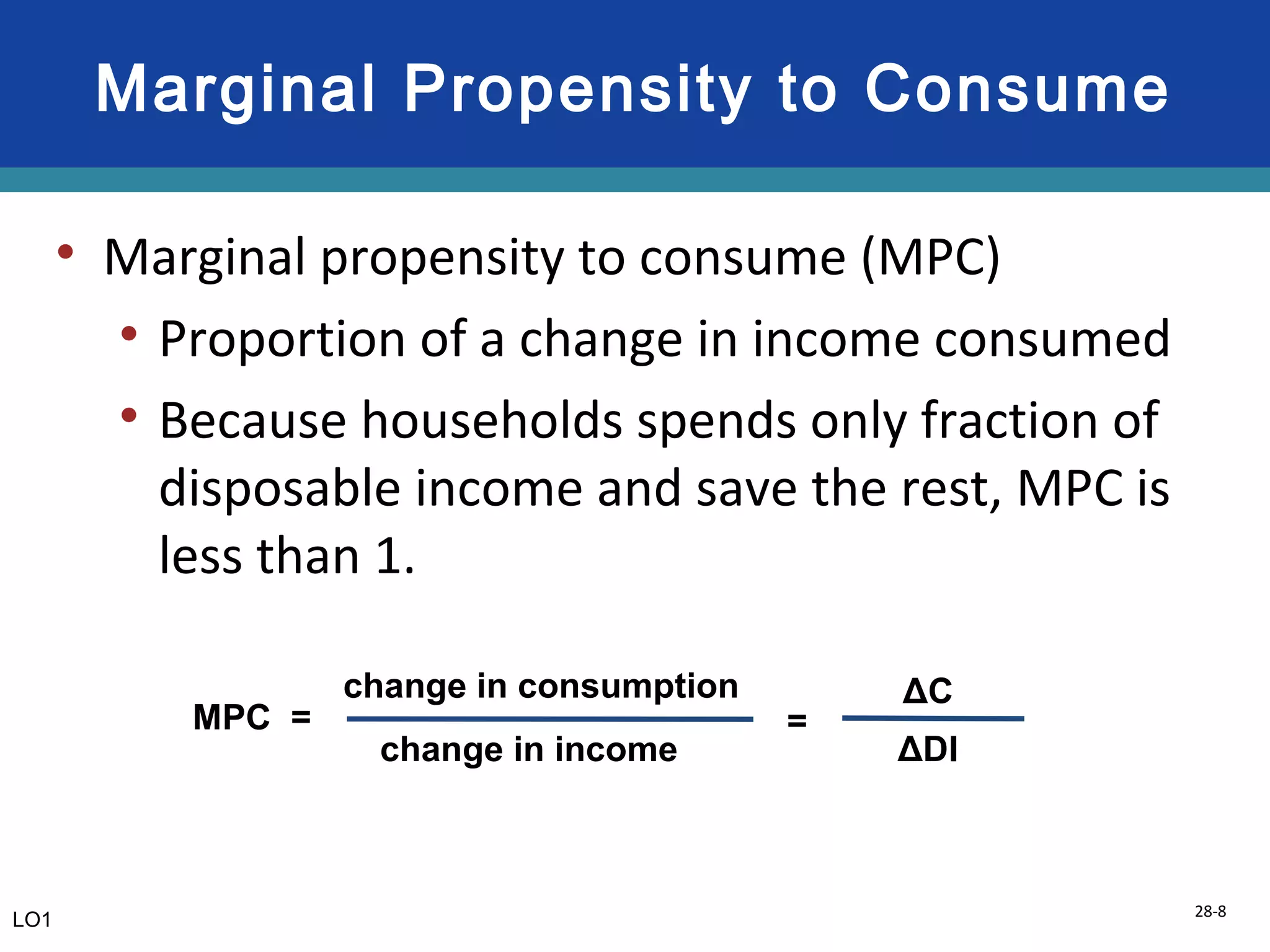 Marginal Propensity to Consume

• Marginal propensity to consume (MPC)
  • Proportion of a change in income consumed
  • Because households spends only fraction of disposable income and save the rest, MPC is less than 1.

$\text{MPC} = \frac{\text{change in consumption}}{\text{change in income}} = \frac{\Delta C}{\Delta DI}$

LO1

28-8